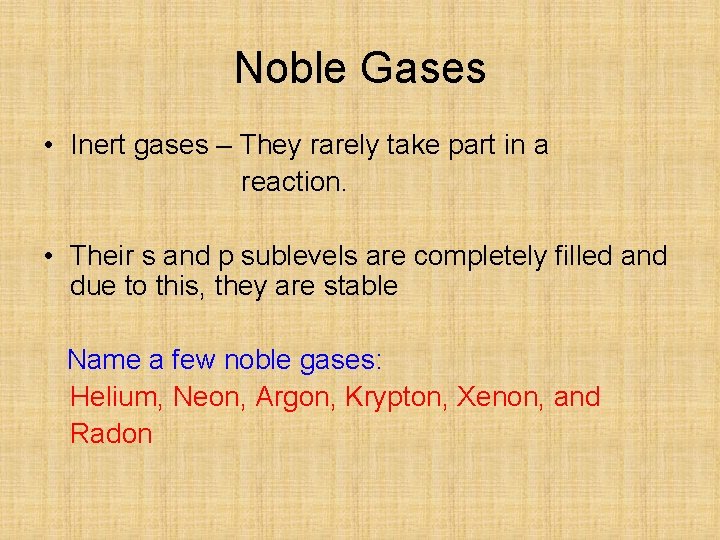 Noble Gases

• Inert gases – They rarely take part in a reaction.

• Their s and p sublevels are completely filled and due to this, they are stable

Name a few noble gases:
Helium, Neon, Argon, Krypton, Xenon, and Radon